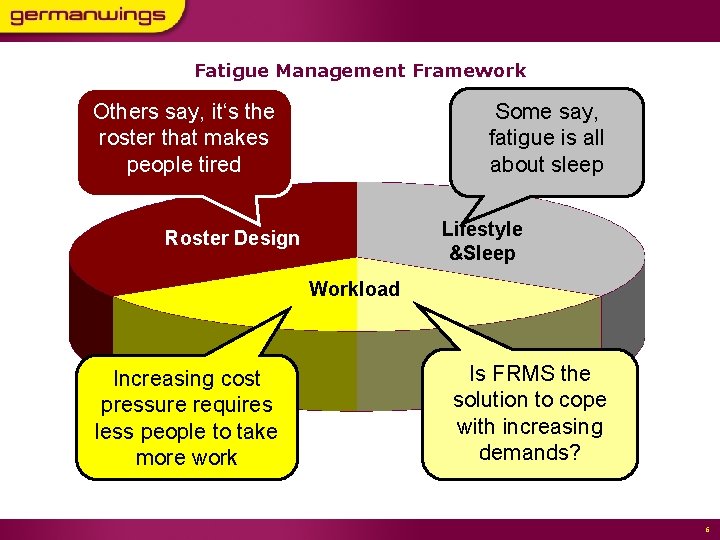 germanwings

Fatigue Management Framework

Others say, it's the roster that makes people tired

Some say, fatigue is all about sleep

Roster Design

Lifestyle &Sleep

Workload

Increasing cost pressure requires less people to take more work

Is FRMS the solution to cope with increasing demands?

6